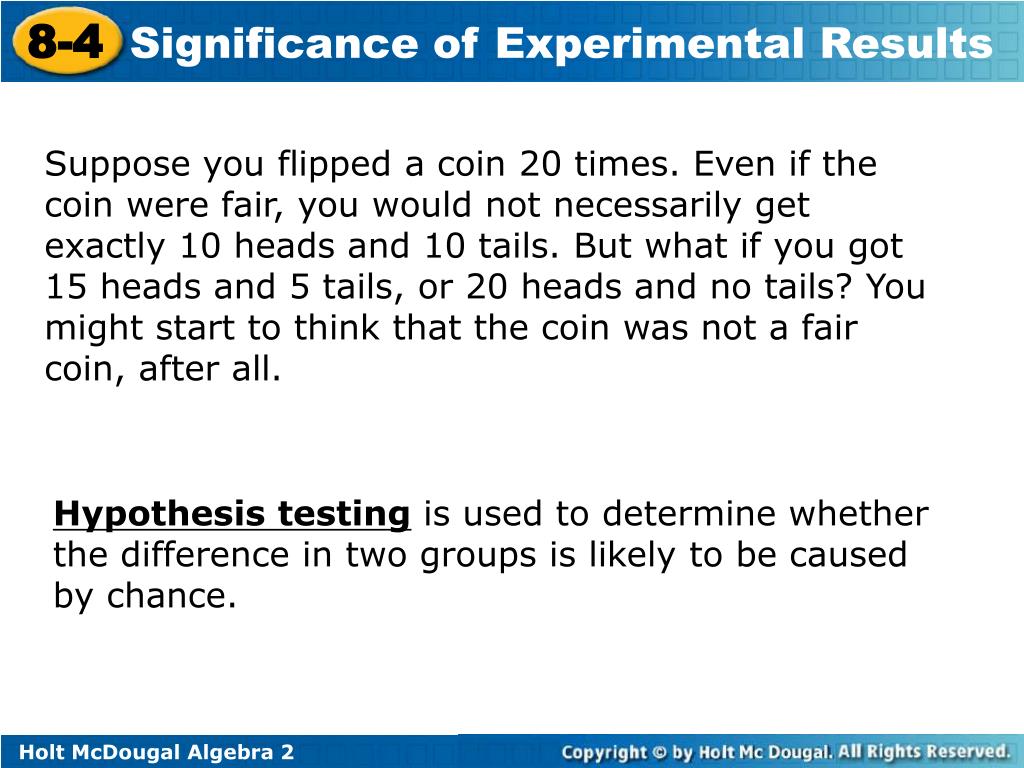 8-4 Significance of Experimental Results

Suppose you flipped a coin 20 times. Even if the coin were fair, you would not necessarily get exactly 10 heads and 10 tails. But what if you got 15 heads and 5 tails, or 20 heads and no tails? You might start to think that the coin was not a fair coin, after all.

Hypothesis testing is used to determine whether the difference in two groups is likely to be caused by chance.

Holt McDougal Algebra 2

Copyright © by Holt Mc Dougal. All Rights Reserved.